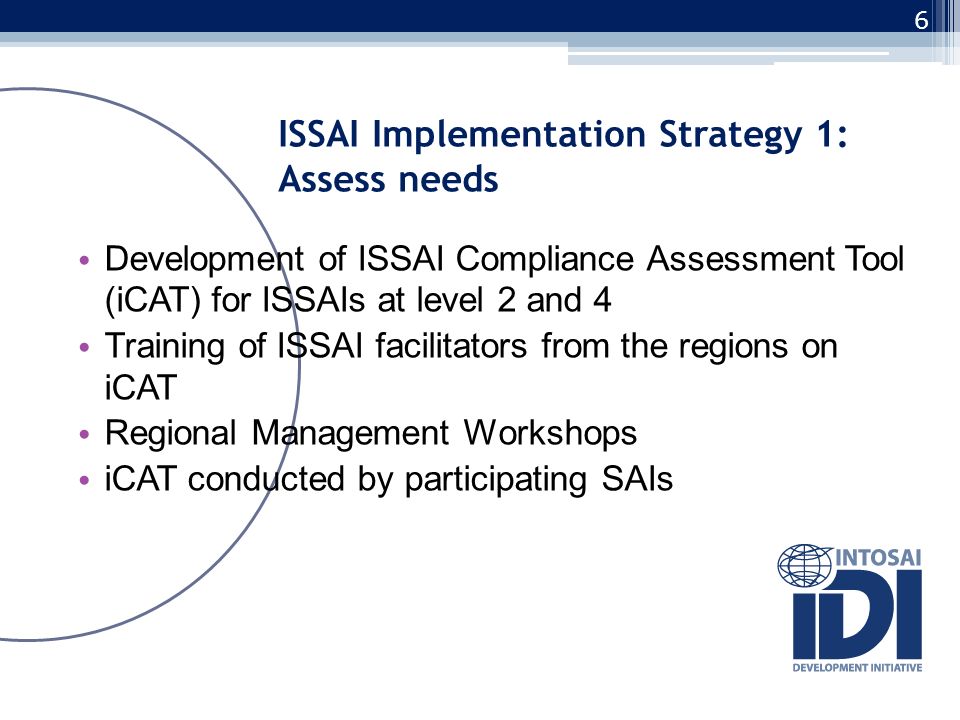 6

ISSAI Implementation Strategy 1: Assess needs

• Development of ISSAI Compliance Assessment Tool (iCAT) for ISSAIs at level 2 and 4
• Training of ISSAI facilitators from the regions on iCAT
• Regional Management Workshops
• iCAT conducted by participating SAIs

INTOSAI
IDI
DEVELOPMENT INITIATIVE